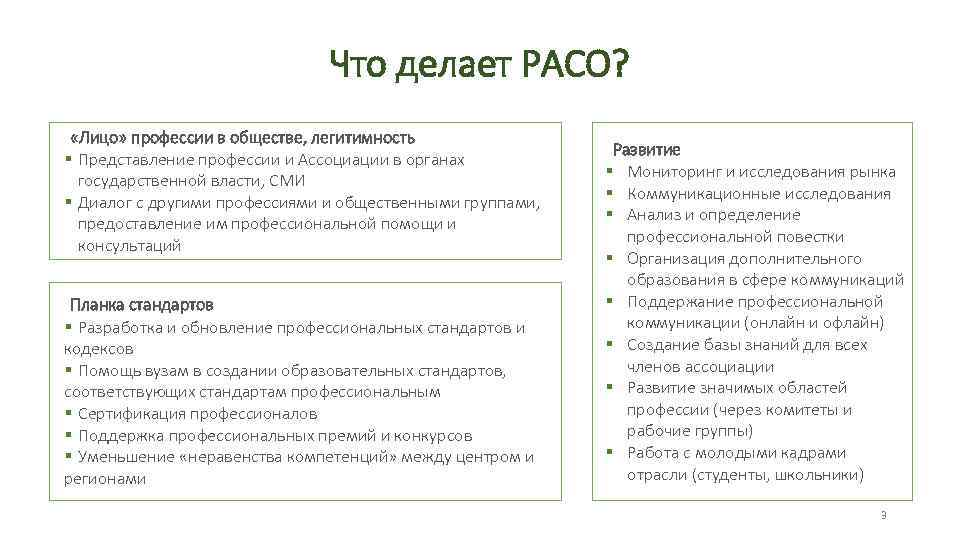 Что делает РАСО?

«Лицо» профессии в обществе, легитимность
▪ Представление профессии и Ассоциации в органах государственной власти, СМИ
▪ Диалог с другими профессиями и общественными группами, предоставление им профессиональной помощи и консультаций

Планка стандартов
▪ Разработка и обновление профессиональных стандартов и кодексов
▪ Помощь вузам в создании образовательных стандартов, соответствующих стандартам профессиональным
▪ Сертификация профессионалов
▪ Поддержка профессиональных премий и конкурсов
▪ Уменьшение «неравенства компетенций» между центром и регионами

Развитие
▪ Мониторинг и исследования рынка
▪ Коммуникационные исследования
▪ Анализ и определение профессиональной повестки
▪ Организация дополнительного образования в сфере коммуникаций
▪ Поддержание профессиональной коммуникации (онлайн и офлайн)
▪ Создание базы знаний для всех членов ассоциации
▪ Развитие значимых областей профессии (через комитеты и рабочие группы)
▪ Работа с молодыми кадрами отрасли (студенты, школьники)

3